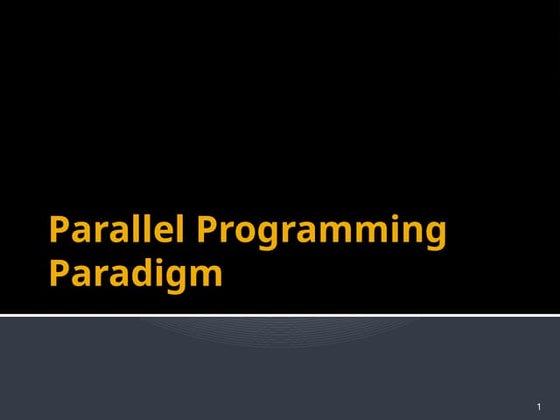 Parallel Programming Paradigm

1